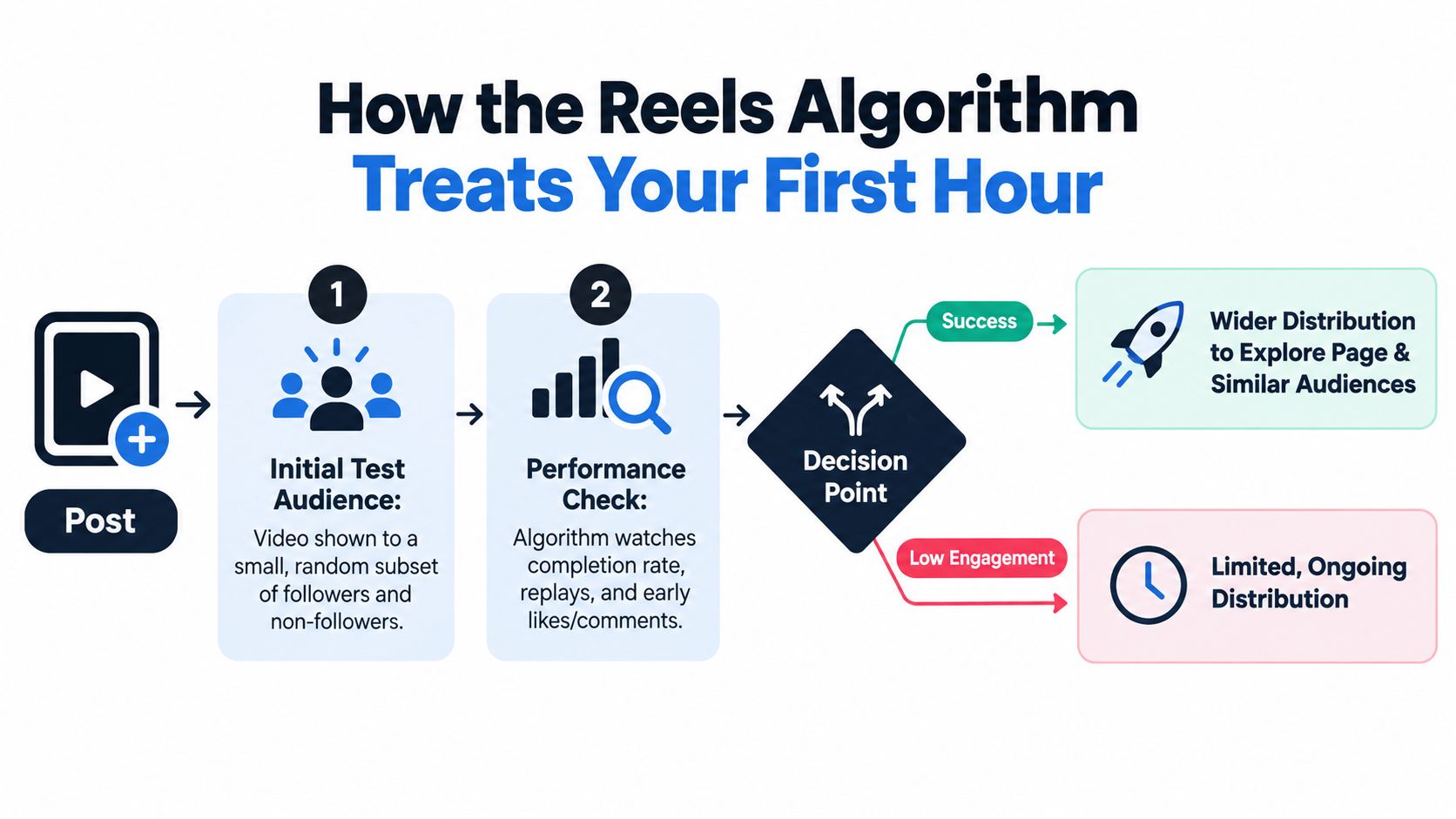 How the Reels Algorithm
Treats Your First Hour

Post

1

Initial Test Audience:

Video shown to a small, random subset of followers and non-followers.

2

Performance Check:

Algorithm watches completion rate, replays, and early likes/comments.

Decision Point

Success

Wider Distribution to Explore Page & Similar Audiences

Low Engagement

Limited, Ongoing Distribution